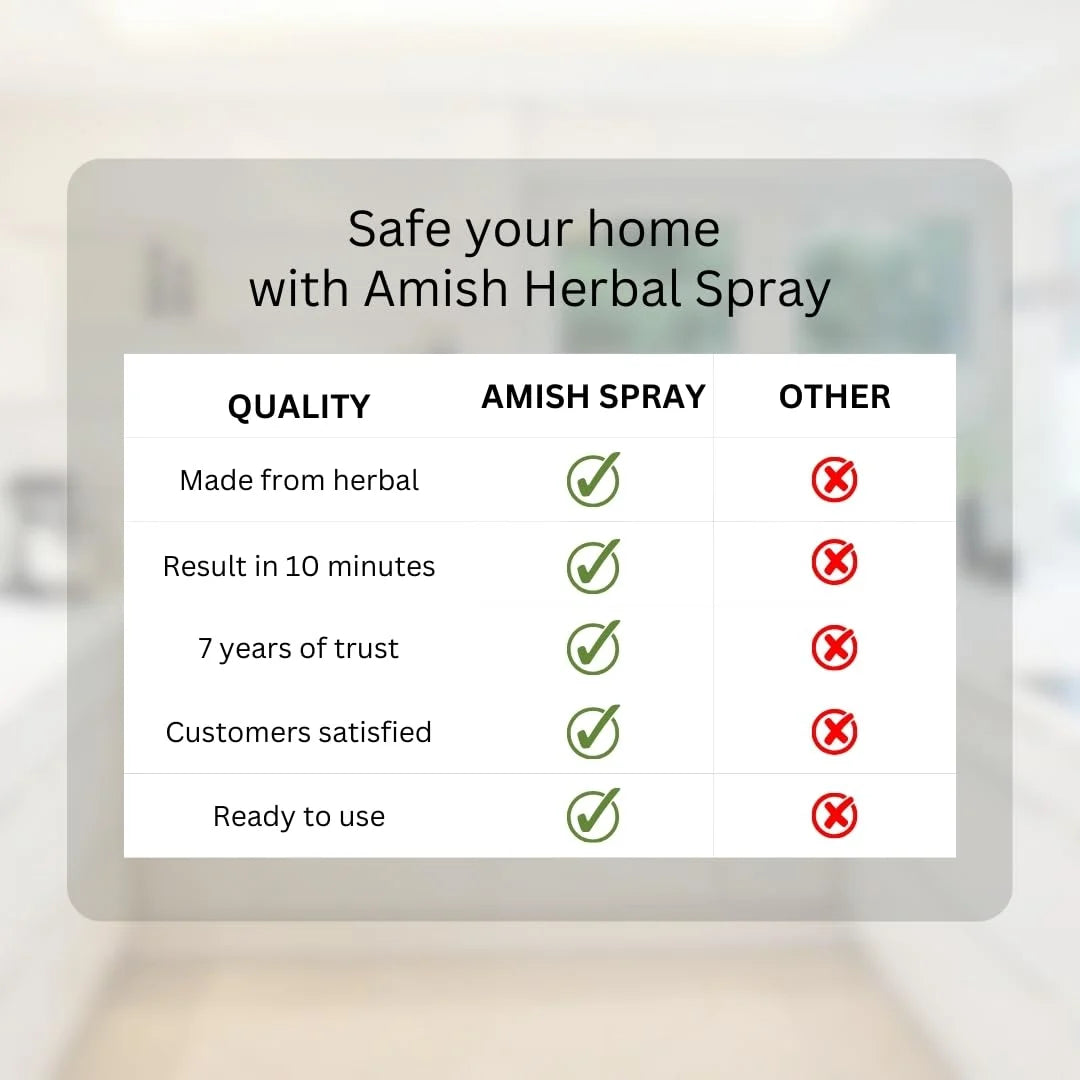 Safe your home with Amish Herbal Spray

| QUALITY | AMISH SPRAY | OTHER |
|---|---|---|
| Made from herbal | ✓ | ✗ |
| Result in 10 minutes | ✓ | ✗ |
| 7 years of trust | ✓ | ✗ |
| Customers satisfied | ✓ | ✗ |
| Ready to use | ✓ | ✗ |